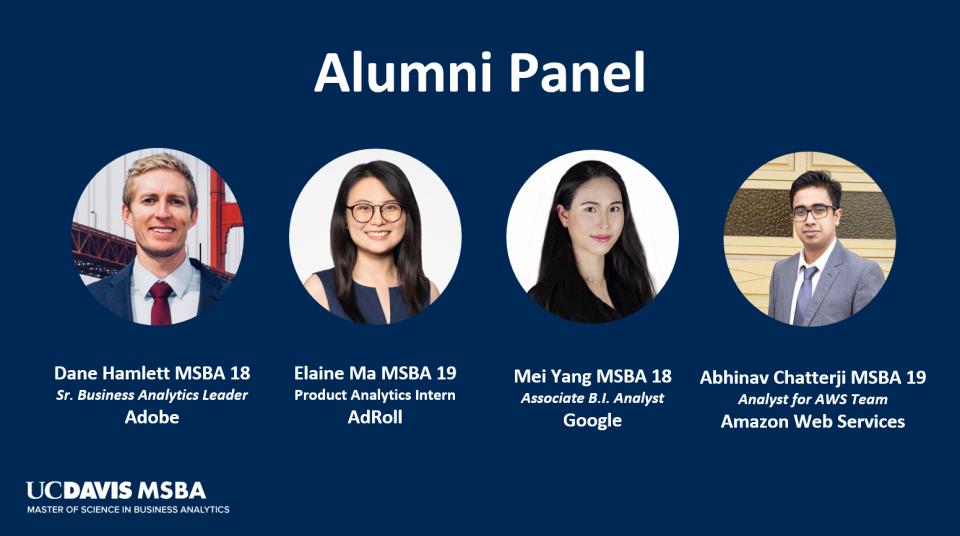 Alumni Panel

Dane Hamlett MSBA 18
Sr. Business Analytics Leader
Adobe

Elaine Ma MSBA 19
Product Analytics Intern
AdRoll

Mei Yang MSBA 18
Associate B.I. Analyst
Google

Abhinav Chatterji MSBA 19
Analyst for AWS Team
Amazon Web Services

UCDAVIS MSBA
MASTER OF SCIENCE IN BUSINESS ANALYTICS